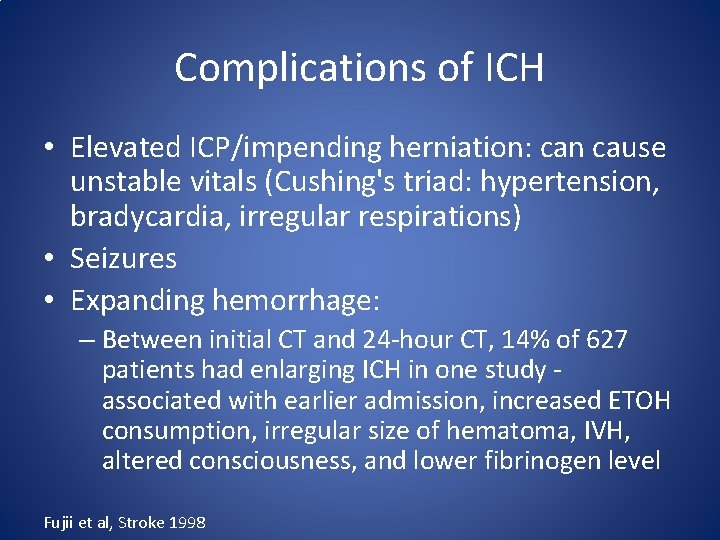 Complications of ICH

• Elevated ICP/impending herniation: can cause unstable vitals (Cushing's triad: hypertension, bradycardia, irregular respirations)
• Seizures
• Expanding hemorrhage:
– Between initial CT and 24-hour CT, 14% of 627 patients had enlarging ICH in one study - associated with earlier admission, increased ETOH consumption, irregular size of hematoma, IVH, altered consciousness, and lower fibrinogen level

Fujii et al, Stroke 1998